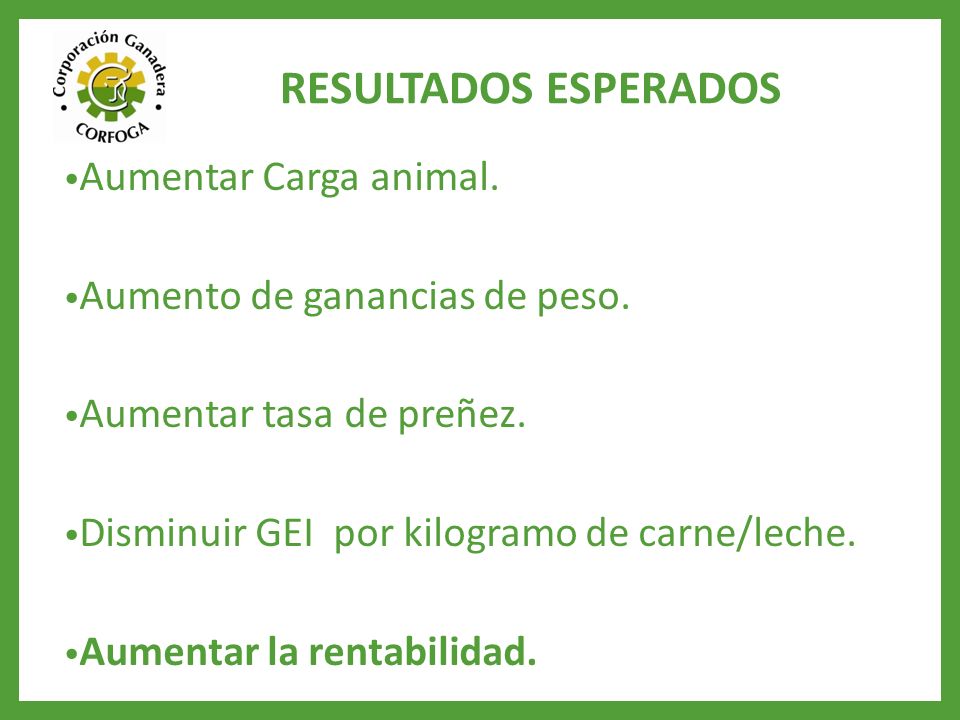 Corporación Ganadera
CORFOGA

RESULTADOS ESPERADOS

•Aumentar Carga animal.

•Aumento de ganancias de peso.

•Aumentar tasa de preñez.

•Disminuir GEI por kilogramo de carne/leche.

•Aumentar la rentabilidad.